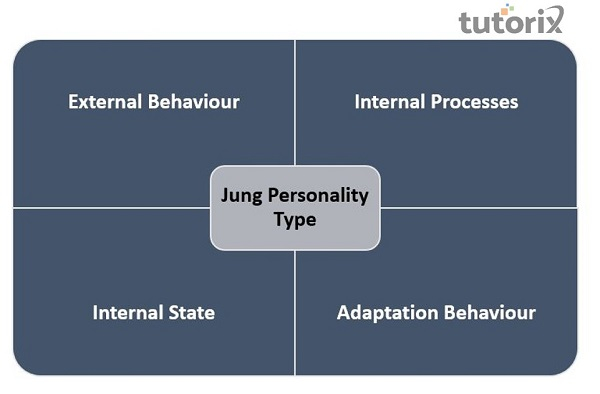 tutorix

External Behaviour

Internal Processes

Jung Personality Type

Internal State

Adaptation Behaviour